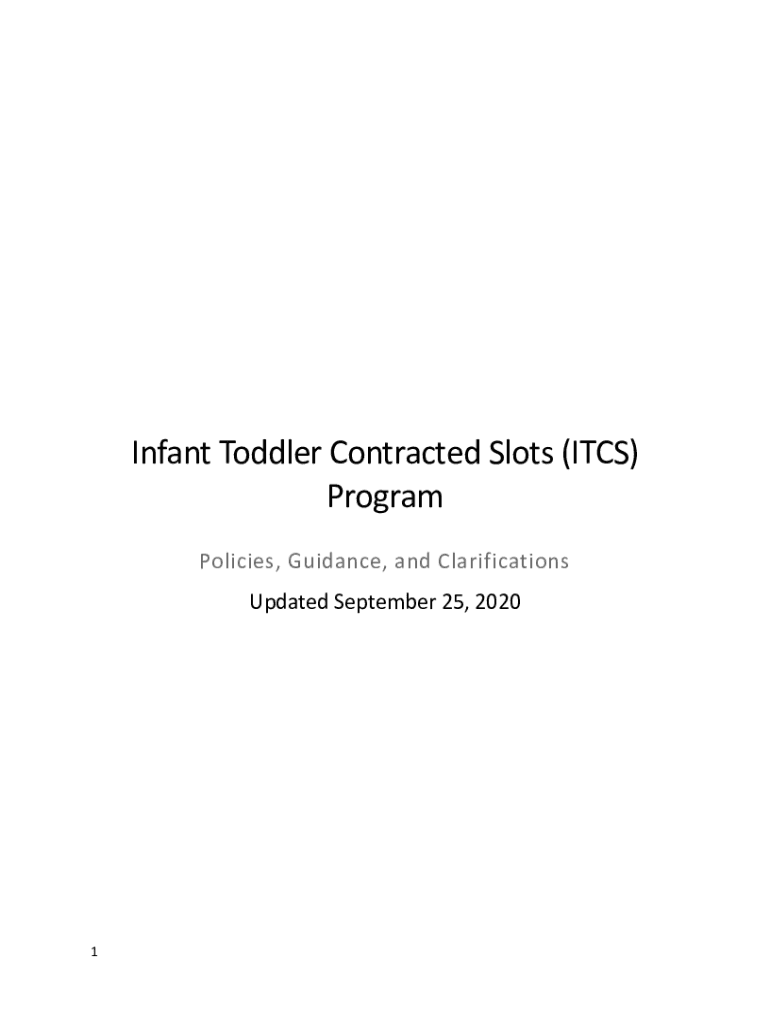 Infant Toddler Contracted Slots (ITCS) Program

Policies, Guidance, and Clarifications

Updated September 25, 2020

1